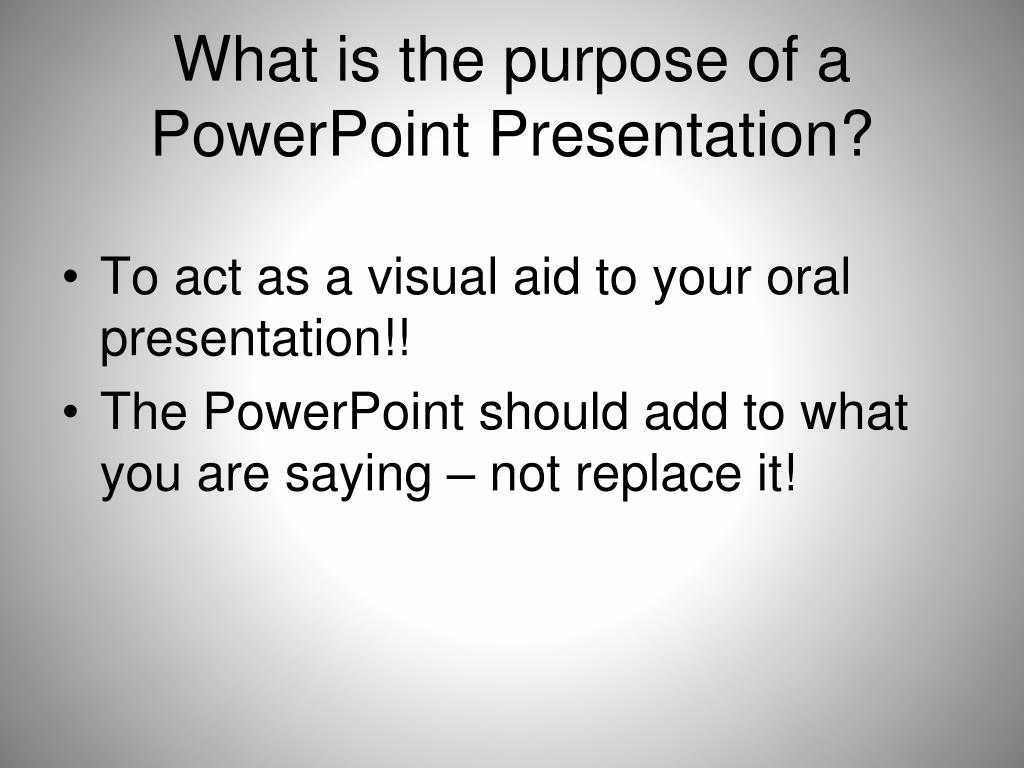 What is the purpose of a PowerPoint Presentation?

• To act as a visual aid to your oral presentation!!
• The PowerPoint should add to what you are saying – not replace it!